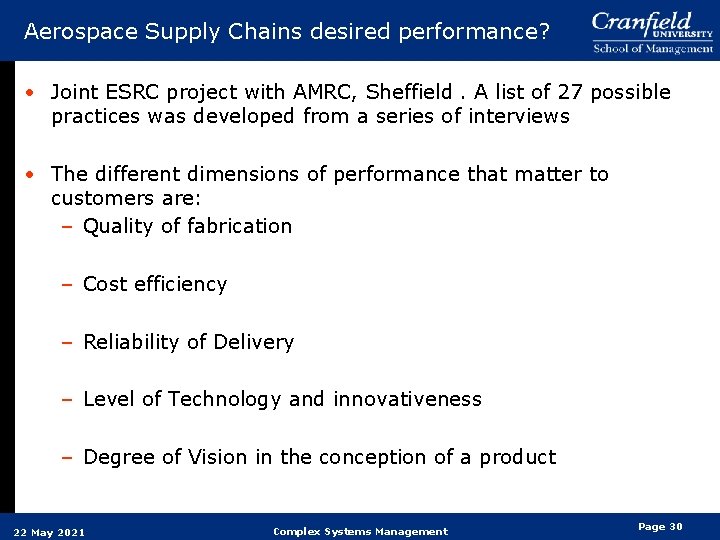 Aerospace Supply Chains desired performance?

Cranfield UNIVERSITY
School of Management

• Joint ESRC project with AMRC, Sheffield . A list of 27 possible practices was developed from a series of interviews

• The different dimensions of performance that matter to customers are:
– Quality of fabrication
– Cost efficiency
– Reliability of Delivery
– Level of Technology and innovativeness
– Degree of Vision in the conception of a product

22 May 2021

Complex Systems Management

Page 30